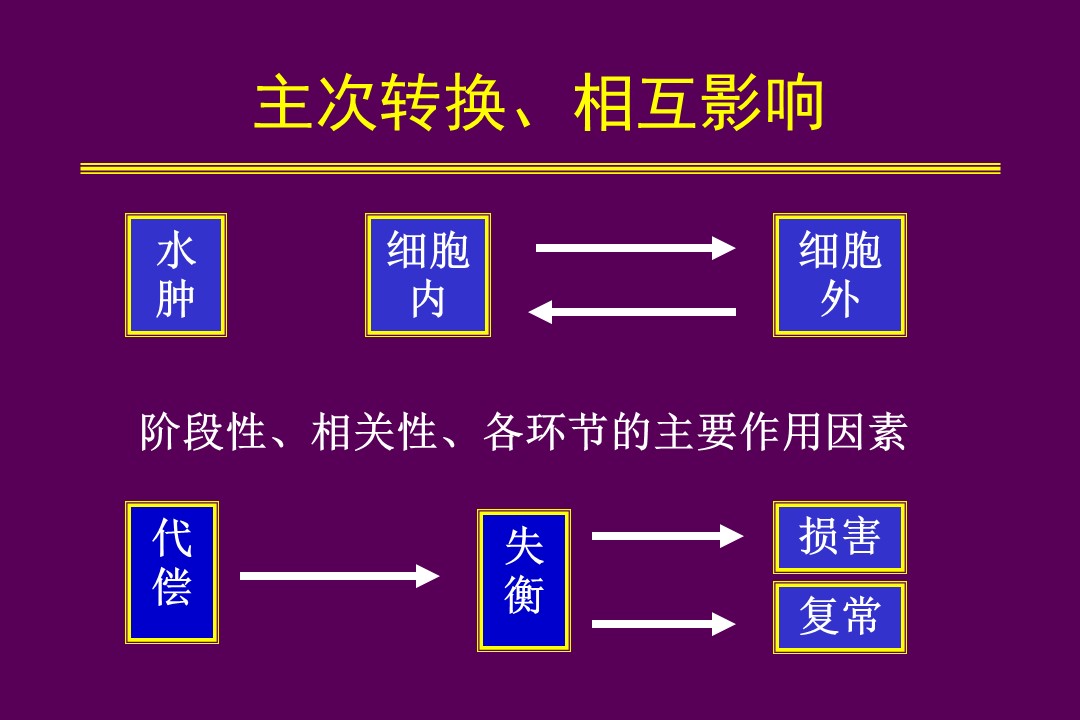 主次转换、相互影响

水肿

细胞内

细胞外

阶段性、相关性、各环节的主要作用因素

代偿

失衡

损害

复常